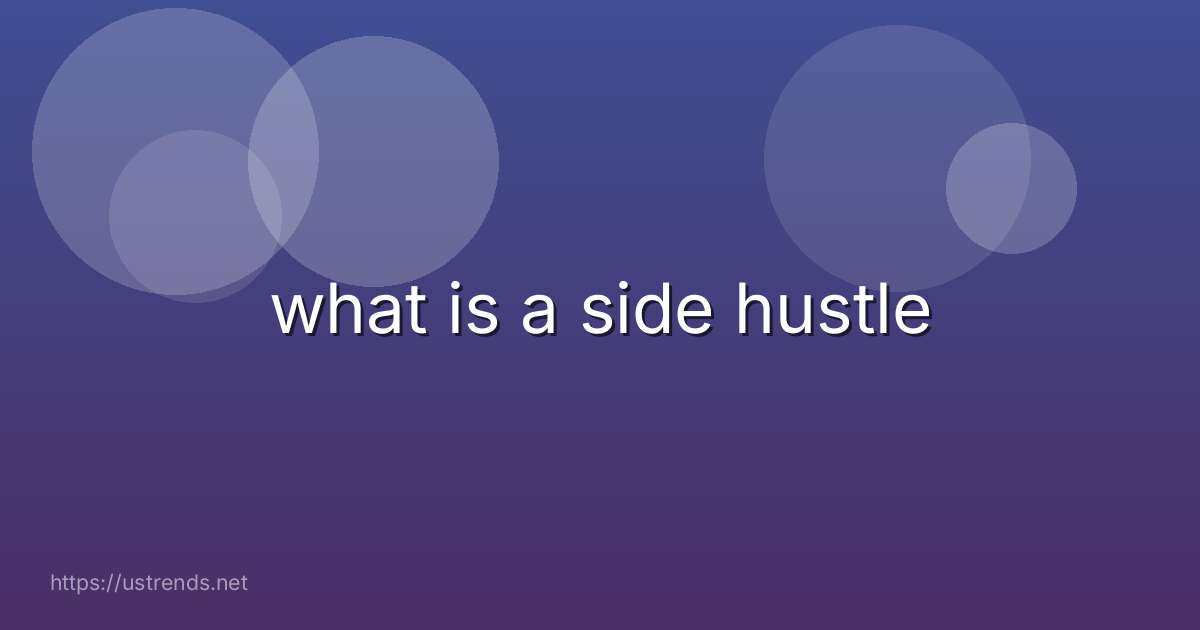 what is a side hustle

https://ustrends.net